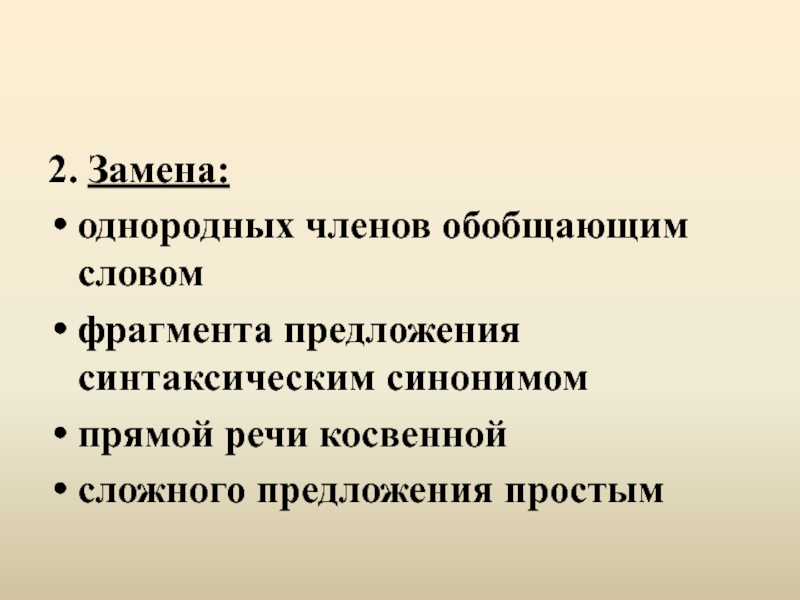 2. Замена:

• однородных членов обобщающим словом

• фрагмента предложения синтаксическим синонимом

• прямой речи косвенной

• сложного предложения простым